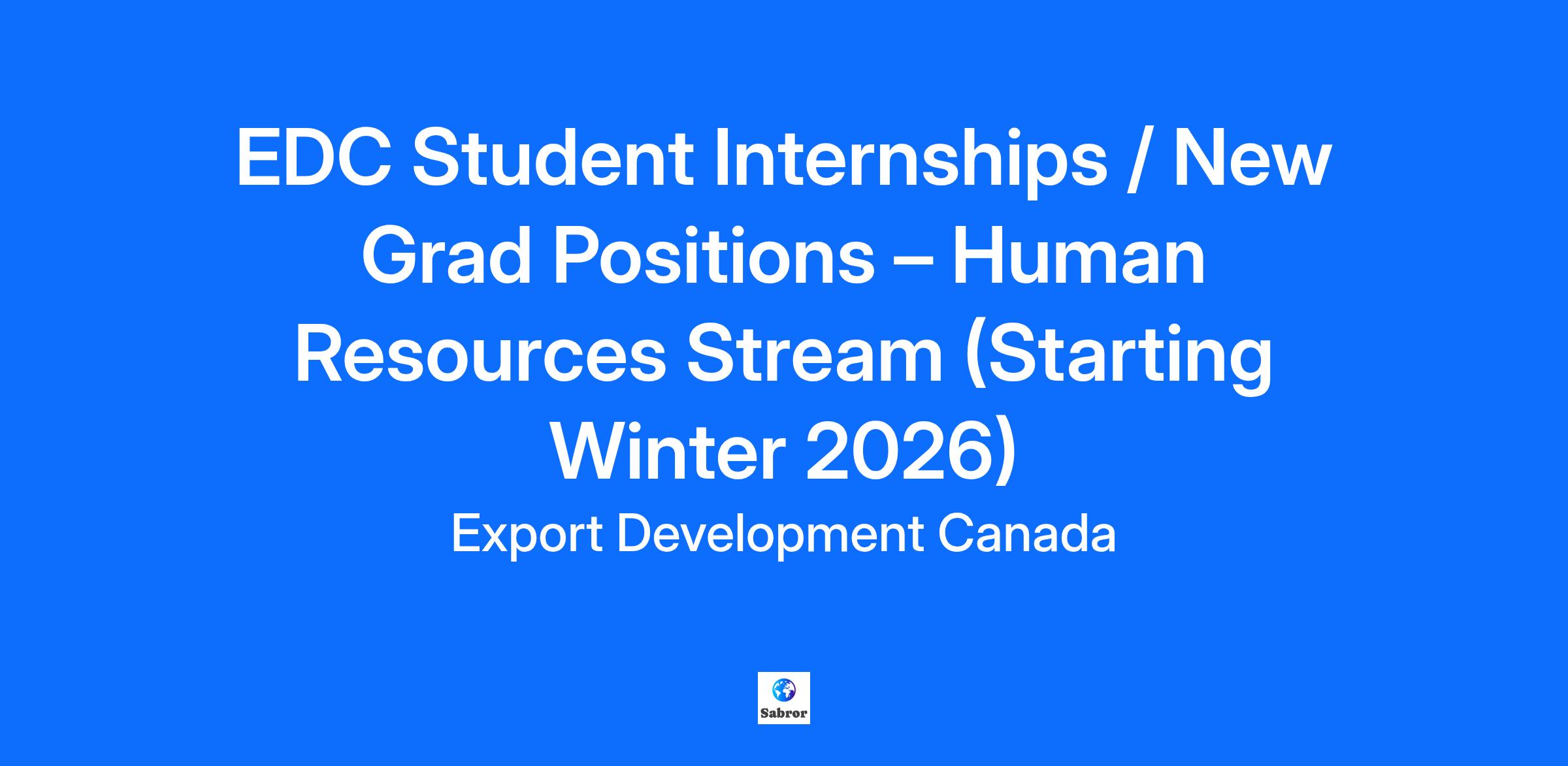 EDC Student Internships / New Grad Positions – Human Resources Stream (Starting Winter 2026)

Export Development Canada

Sabror